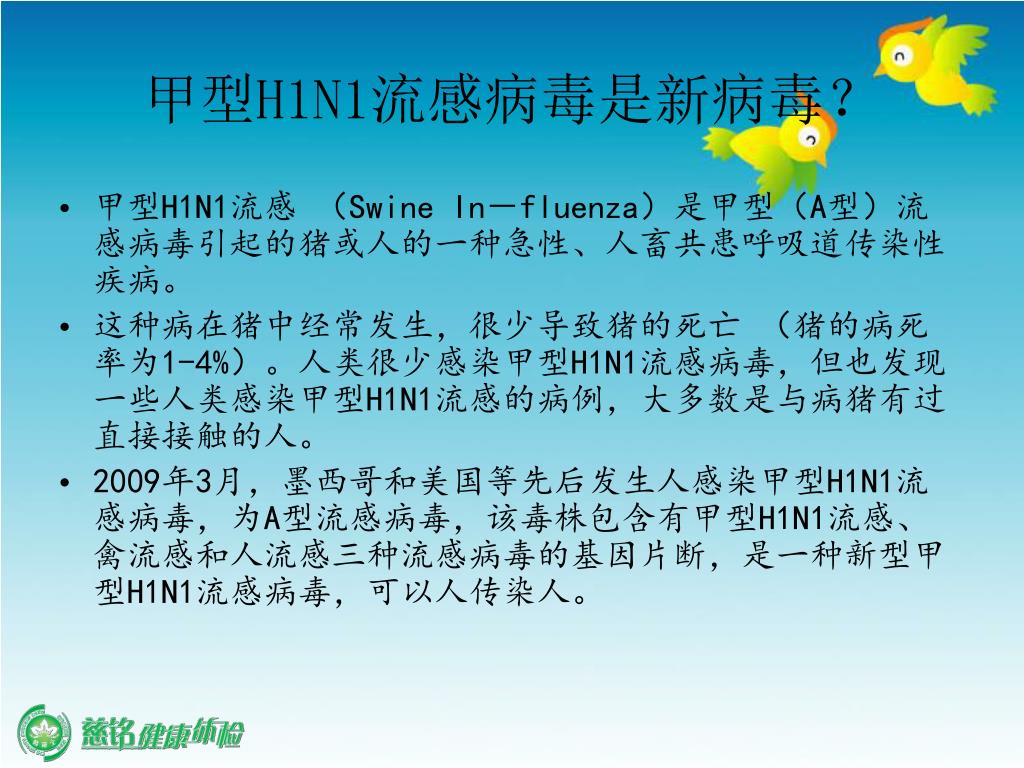 甲型H1N1流感病毒是新病毒?

• 甲型H1N1流感 (Swine In－fluenza)是甲型(A型)流感病毒引起的猪或人的一种急性、人畜共患呼吸道传染性疾病。

• 这种病在猪中经常发生，很少导致猪的死亡 (猪的病死率为1-4%)。人类很少感染甲型H1N1流感病毒，但也发现一些人类感染甲型H1N1流感的病例，大多数是与病猪有过直接接触的人。

• 2009年3月，墨西哥和美国等先后发生人感染甲型H1N1流感病毒，为A型流感病毒，该毒株包含有甲型H1N1流感、禽流感和人流感三种流感病毒的基因片断，是一种新型甲型H1N1流感病毒，可以人传染人。

慈铭健康体检